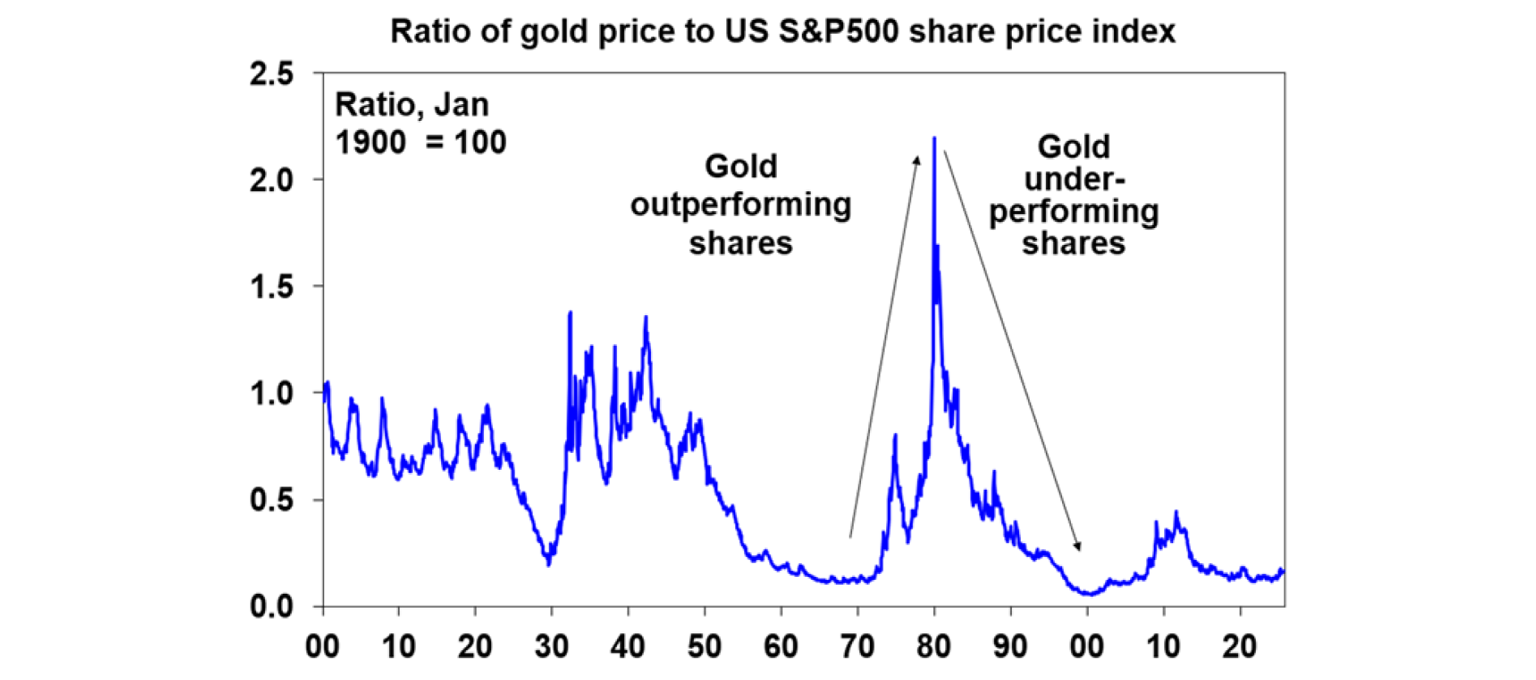 Ratio of gold price to US S&P500 share price index

2.5
2.0
1.5
1.0
0.5
0.0

Ratio, Jan 1900 = 100

Gold outperforming shares

Gold under-performing shares

00 10 20 30 40 50 60 70 80 90 00 10 20